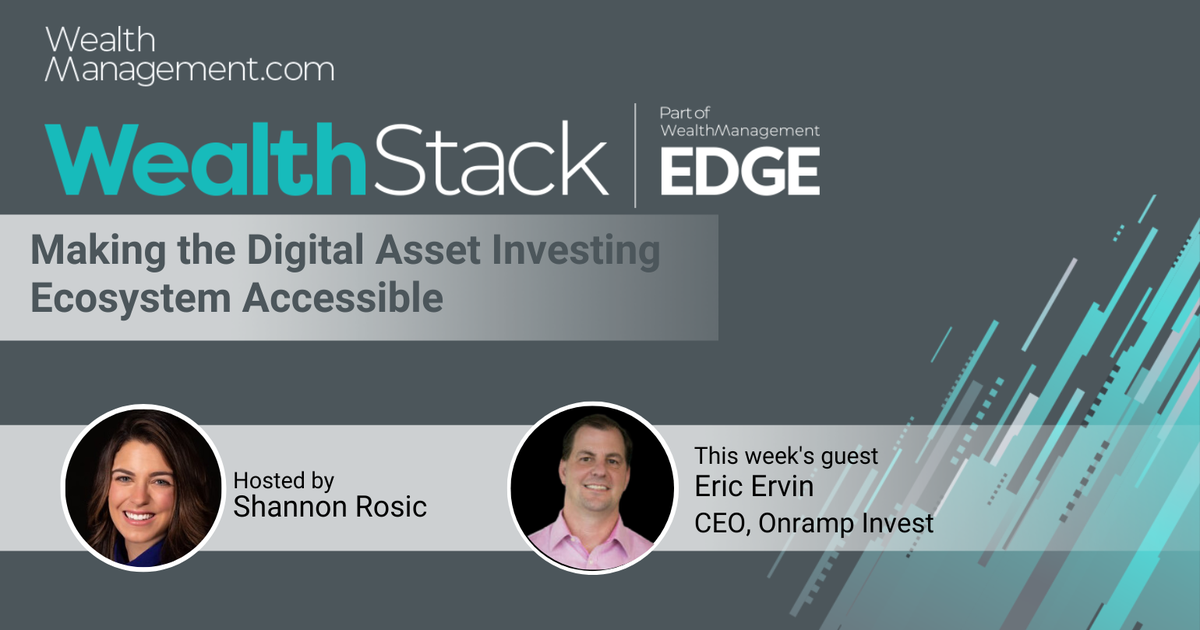 Wealth
Management.com

WealthStack

Part of
WealthManagement
EDGE

Making the Digital Asset Investing Ecosystem Accessible

Hosted by
Shannon Rosic

This week's guest
Eric Ervin
CEO, Onramp Invest